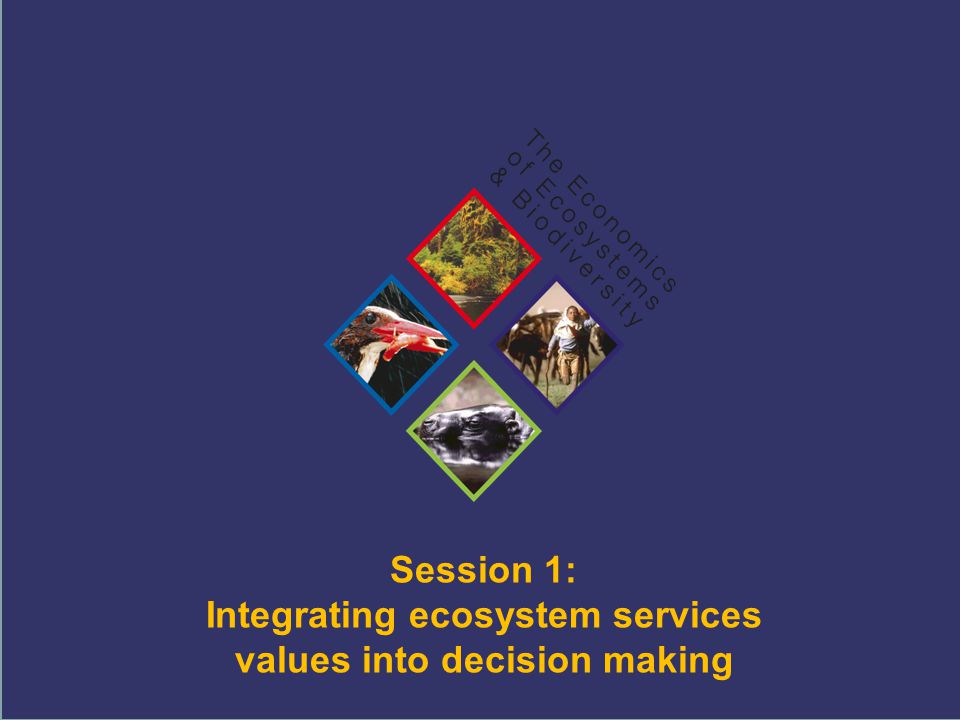 The Economics of Ecosystems & Biodiversity

Session 1:
Integrating ecosystem services values into decision making